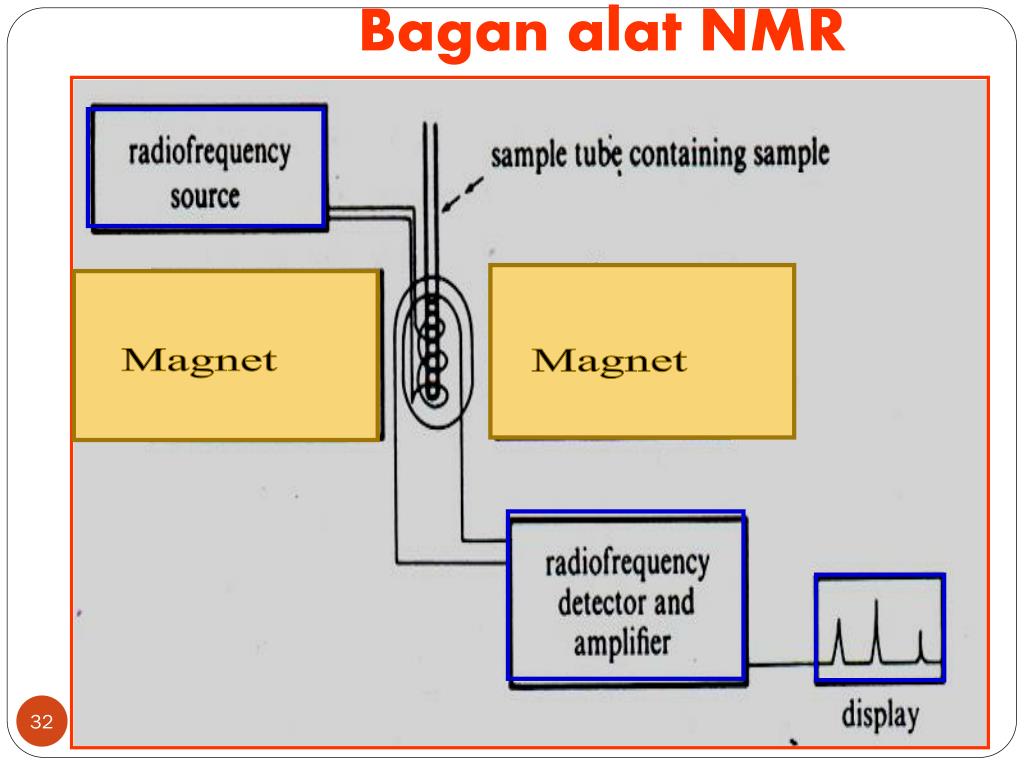 Bagan alat NMR

radiofrequency source

sample tube containing sample

Magnet

Magnet

radiofrequency detector and amplifier

display

32